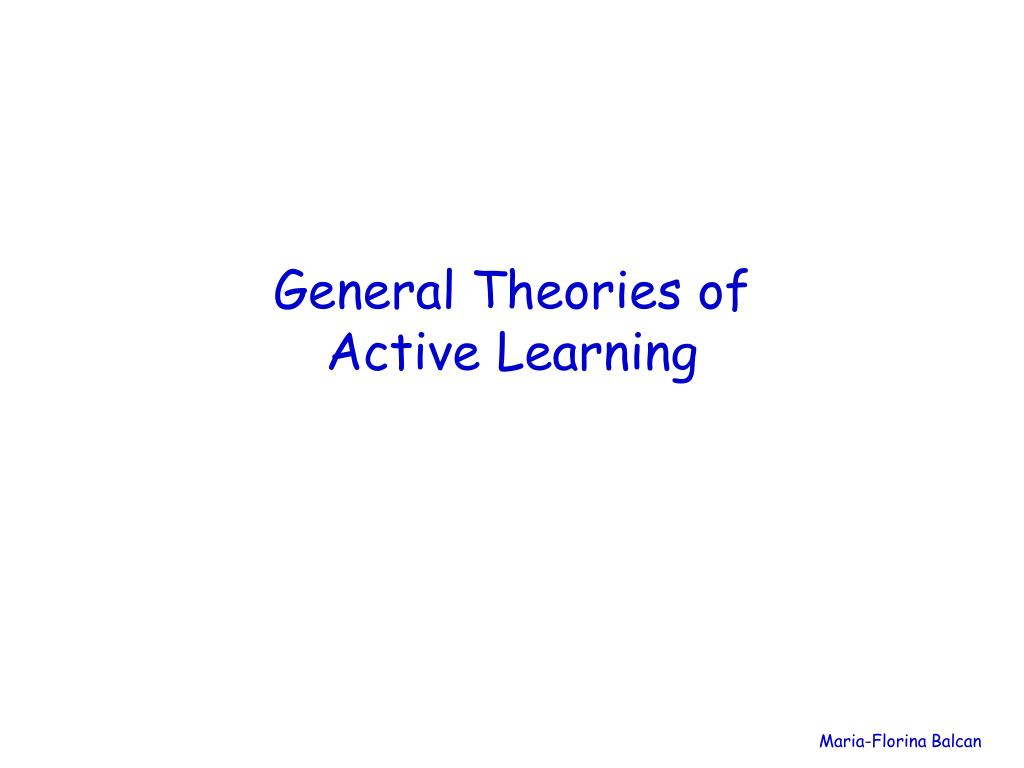 General Theories of Active Learning

Maria-Florina Balcan